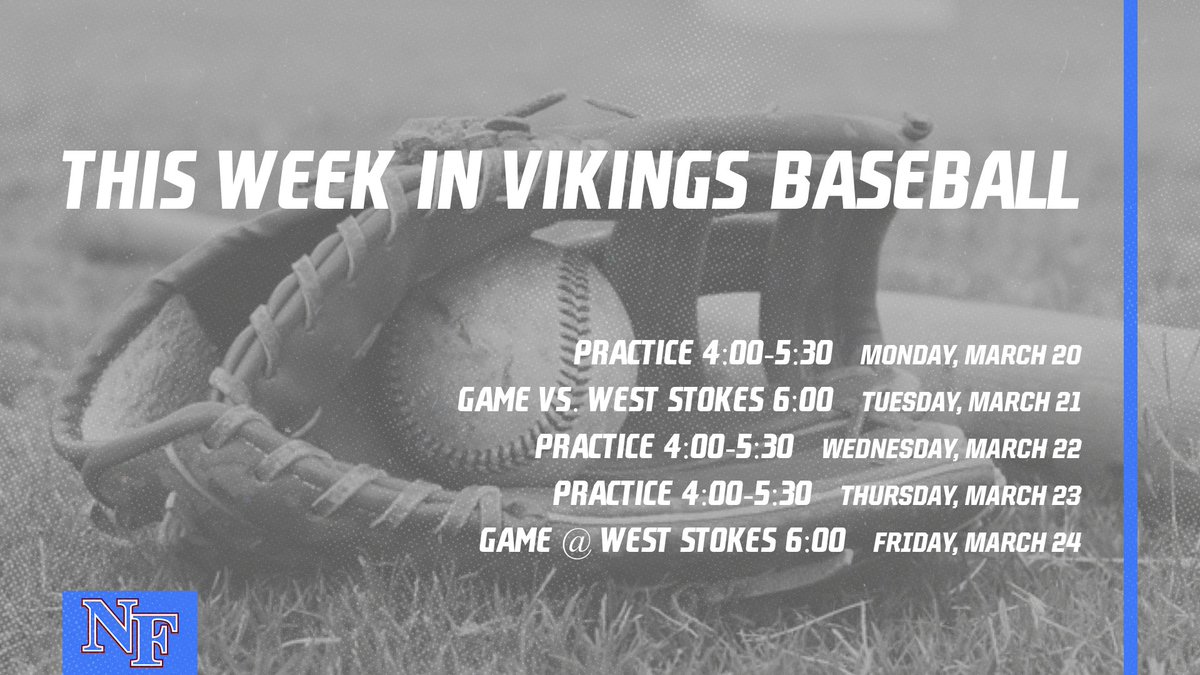 THIS WEEK IN VIKINGS BASEBALL

PRACTICE 4:00-5:30 MONDAY, MARCH 20
GAME VS. WEST STOKES 6:00 TUESDAY, MARCH 21
PRACTICE 4:00-5:30 WEDNESDAY, MARCH 22
PRACTICE 4:00-5:30 THURSDAY, MARCH 23
GAME @ WEST STOKES 6:00 FRIDAY, MARCH 24

NF